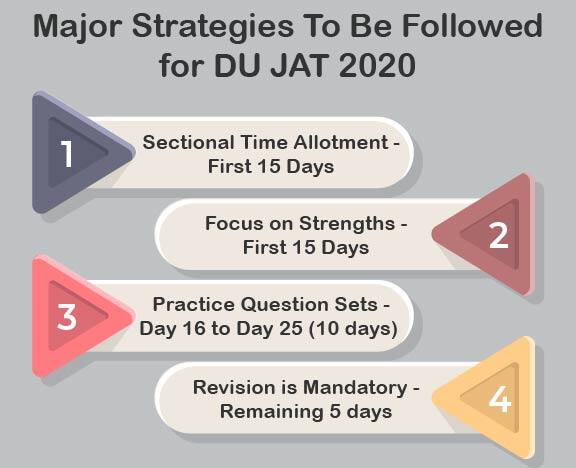 Major Strategies To Be Followed for DU JAT 2020

1
Sectional Time Allotment - First 15 Days

Focus on Strengths - First 15 Days
2

3
Practice Question Sets - Day 16 to Day 25 (10 days)

Revision is Mandatory - Remaining 5 days
4